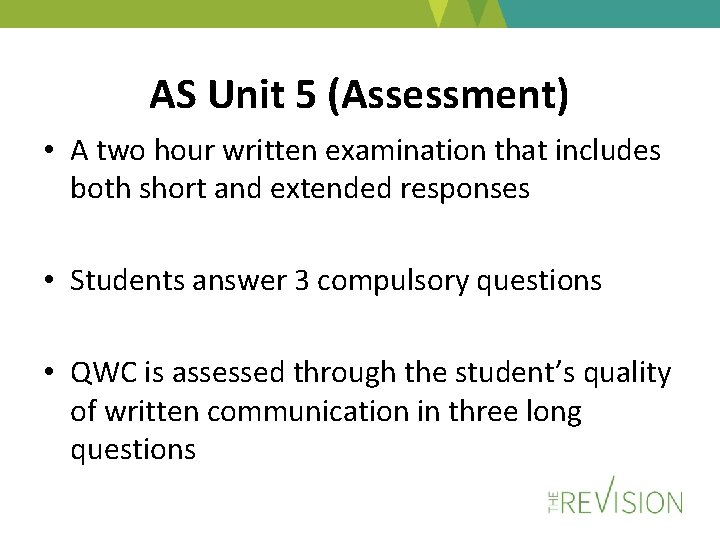 AS Unit 5 (Assessment)

• A two hour written examination that includes both short and extended responses

• Students answer 3 compulsory questions

• QWC is assessed through the student's quality of written communication in three long questions

THE REVISION